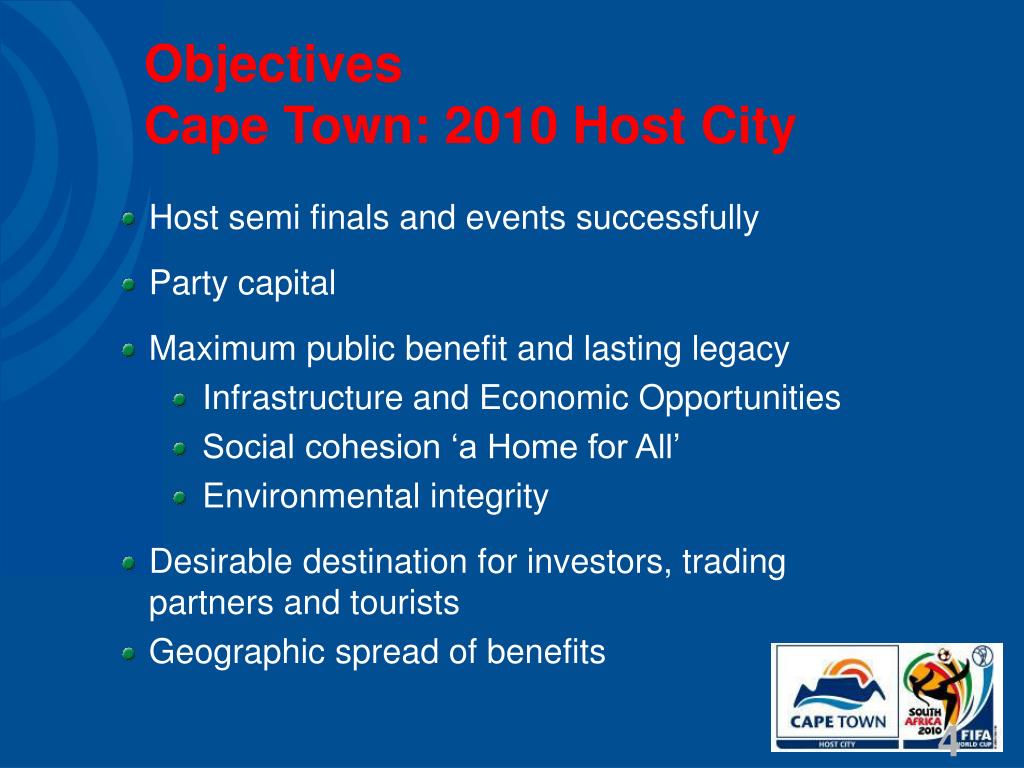 Objectives
Cape Town: 2010 Host City

Host semi finals and events successfully

Party capital

Maximum public benefit and lasting legacy

Infrastructure and Economic Opportunities

Social cohesion ‘a Home for All’

Environmental integrity

Desirable destination for investors, trading partners and tourists

Geographic spread of benefits

CAPE TOWN
HOST CITY

SOUTH AFRICA 2010
FIFA WORLD CUP

4